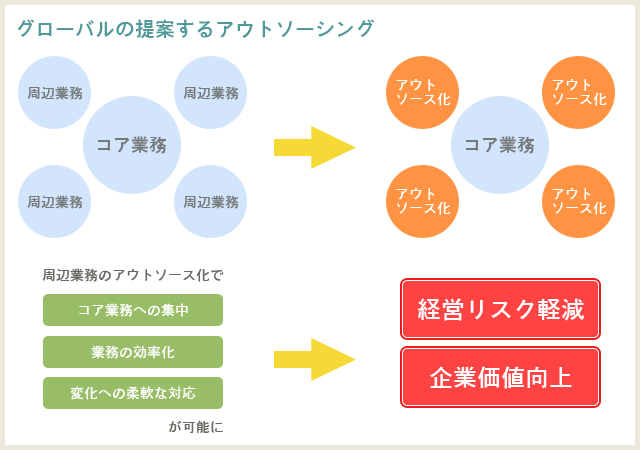 グローバルの提案するアウトソーシング

周辺業務

周辺業務

コア業務

周辺業務

周辺業務

アウトソース化

アウトソース化

コア業務

アウトソース化

アウトソース化

周辺業務のアウトソース化で

コア業務への集中

業務の効率化

変化への柔軟な対応

が可能に

経営リスク軽減

企業価値向上